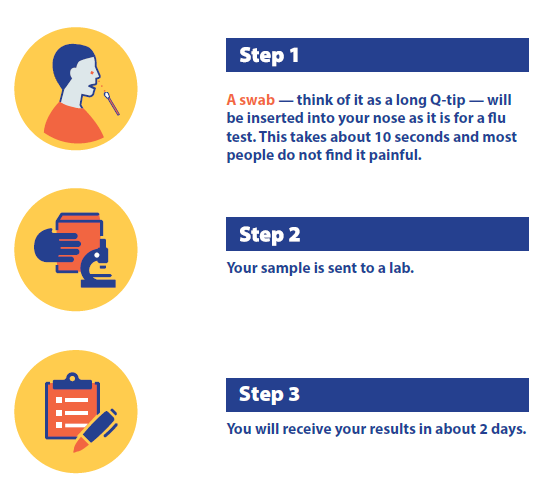 Step 1

A swab — think of it as a long Q-tip — will be inserted into your nose as it is for a flu test. This takes about 10 seconds and most people do not find it painful.

Step 2

Your sample is sent to a lab.

Step 3

You will receive your results in about 2 days.